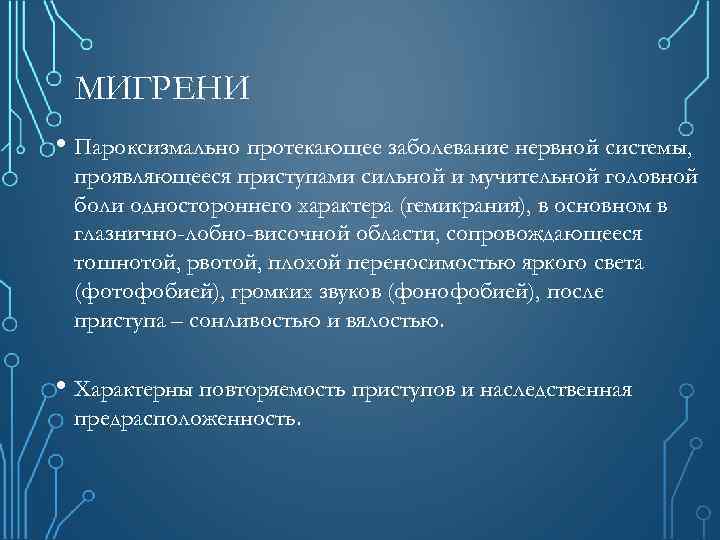 МИГРЕНИ

• Пароксизмально протекающее заболевание нервной системы, проявляющееся приступами сильной и мучительной головной боли одностороннего характера (гемикрания), в основном в глазнично-лобно-височной области, сопровождающееся тошнотой, рвотой, плохой переносимостью яркого света (фотофобией), громких звуков (фонофобией), после приступа – сонливостью и вялостью.

• Характерны повторяемость приступов и наследственная предрасположенность.